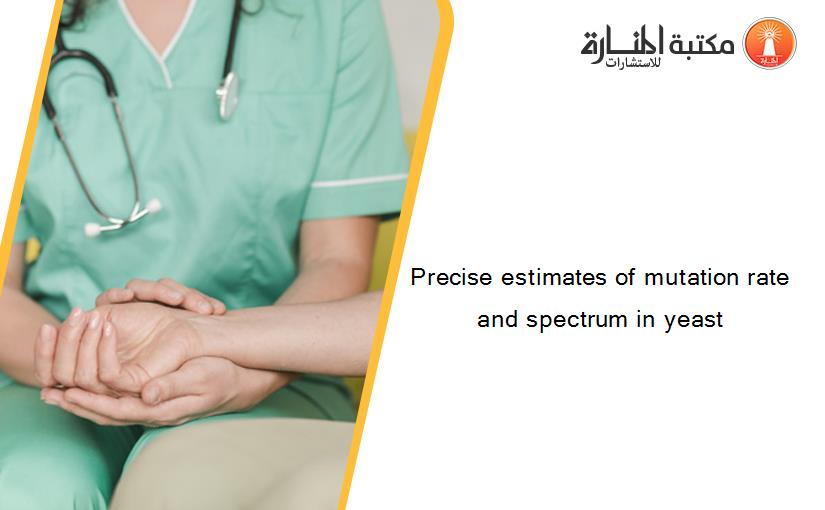 مكتبة المنارة للاستشارات

Precise estimates of mutation rate and spectrum in yeast